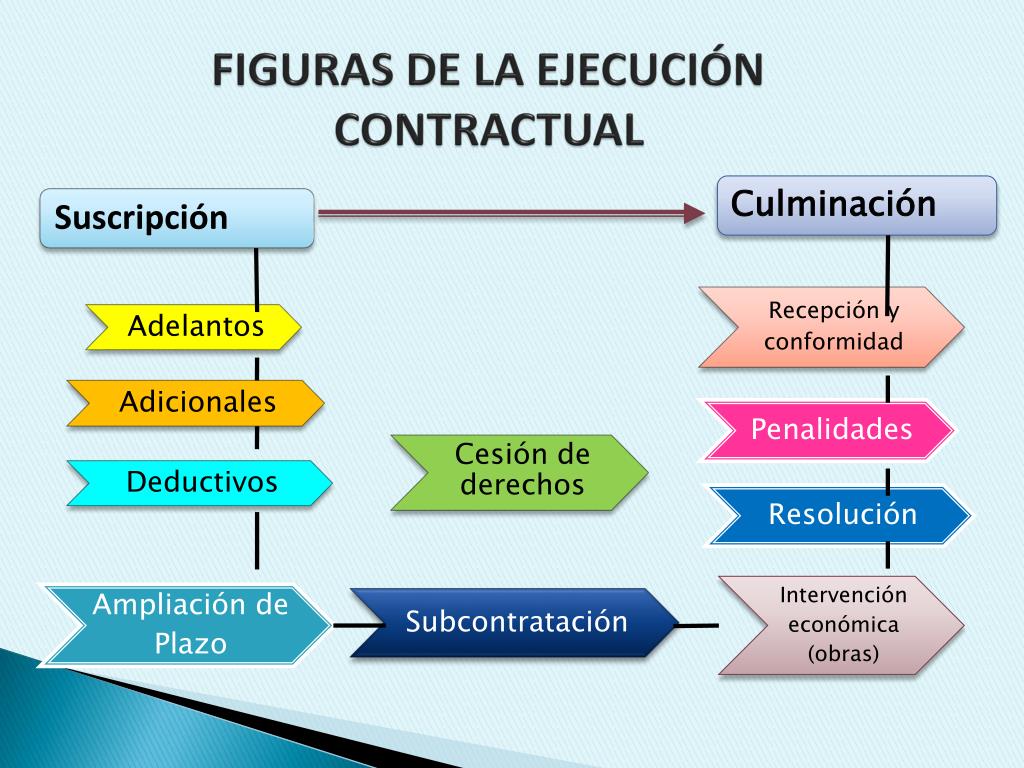 FIGURAS DE LA EJECUCIÓN CONTRACTUAL

Suscripción

Culminación

Adelantos

Adicionales

Deductivos

Ampliación de Plazo

Cesión de derechos

Subcontratación

Recepción y conformidad

Penalidades

Resolución

Intervención económica (obras)